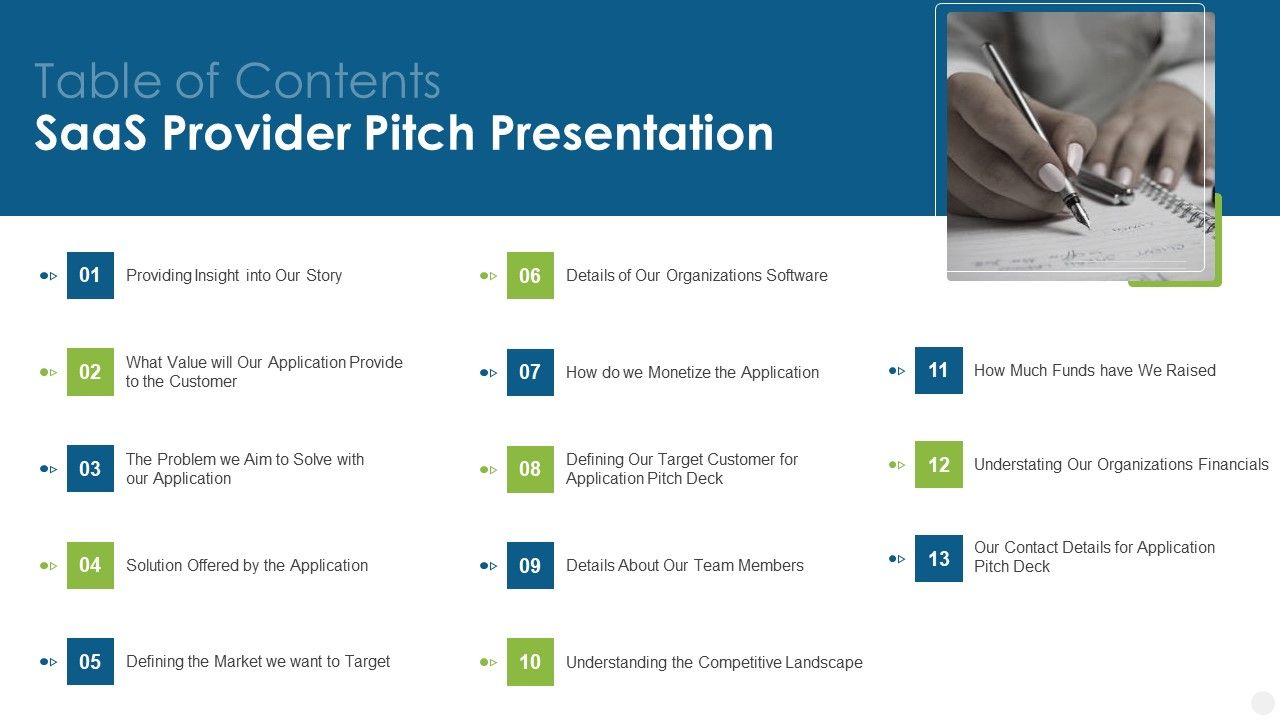 Table of Contents
SaaS Provider Pitch Presentation

01 Providing Insight into Our Story

02 What Value will Our Application Provide to the Customer

03 The Problem we Aim to Solve with our Application

04 Solution Offered by the Application

05 Defining the Market we want to Target

06 Details of Our Organizations Software

07 How do we Monetize the Application

08 Defining Our Target Customer for Application Pitch Deck

09 Details About Our Team Members

10 Understanding the Competitive Landscape

11 How Much Funds have We Raised

12 Understating Our Organizations Financials

13 Our Contact Details for Application Pitch Deck